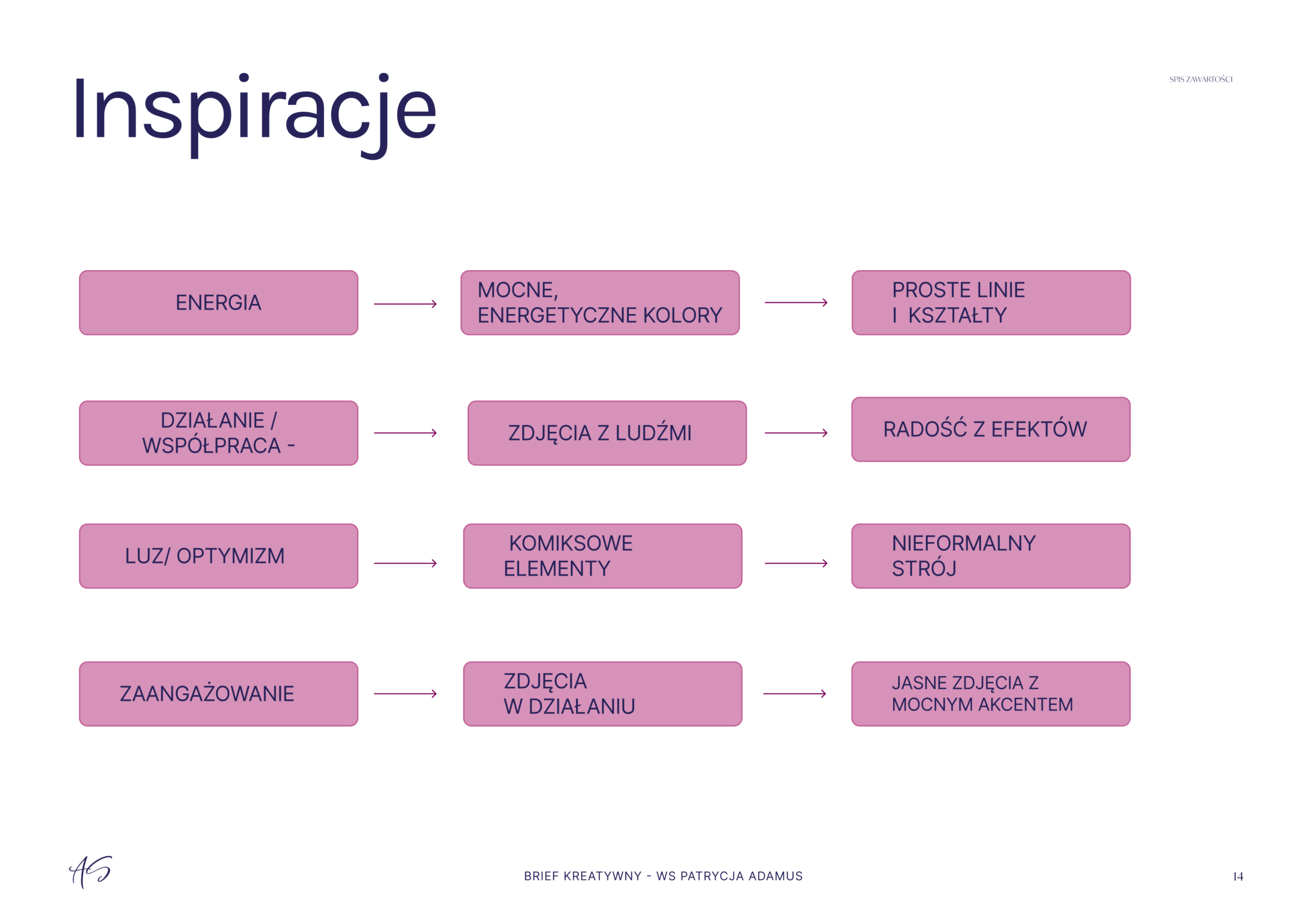 Inspiracje

SPIS ZAWARTOŚCI

ENERGIA → MOCNE, ENERGETYCZNE KOLORY → PROSTE LINIE I KSZTAŁTY

DZIAŁANIE / WSPÓŁPRACA - → ZDJĘCIA Z LUDŹMI → RADOŚĆ Z EFEKTÓW

LUZ/ OPTYMIZM → KOMIKSOWE ELEMENTY → NIEFORMALNY STRÓJ

ZAANGAŻOWANIE → ZDJĘCIA W DZIAŁANIU → JASNE ZDJĘCIA Z MOCNYM AKCENTEM

AS

BRIEF KREATYWNY - WS PATRYCJA ADAMUS

14